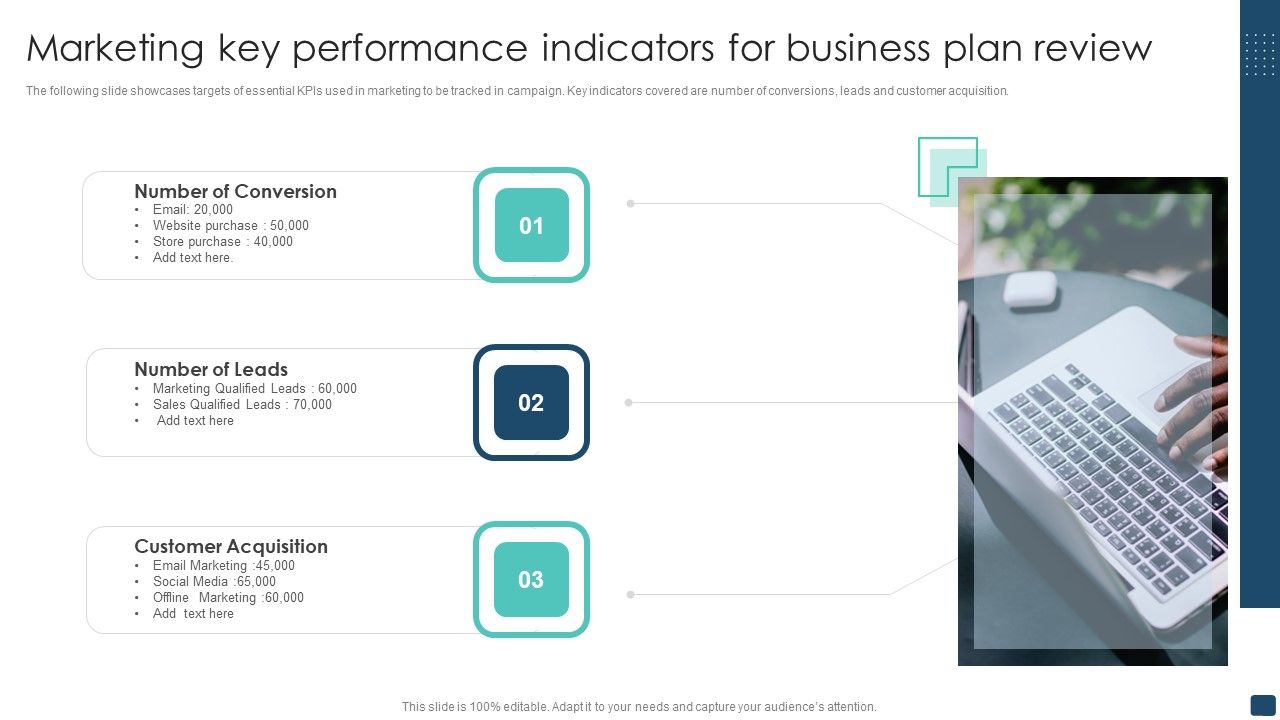 Marketing key performance indicators for business plan review

The following slide showcases targets of essential KPIs used in marketing to be tracked in campaign. Key indicators covered are number of conversions, leads and customer acquisition.

Number of Conversion
• Email: 20,000
• Website purchase : 50,000
• Store purchase : 40,000
• Add text here.

01

Number of Leads
• Marketing Qualified Leads : 60,000
• Sales Qualified Leads : 70,000
• Add text here

02

Customer Acquisition
• Email Marketing :45,000
• Social Media :65,000
• Offline Marketing :60,000
• Add text here

03

This slide is 100% editable. Adapt it to your needs and capture your audience's attention.